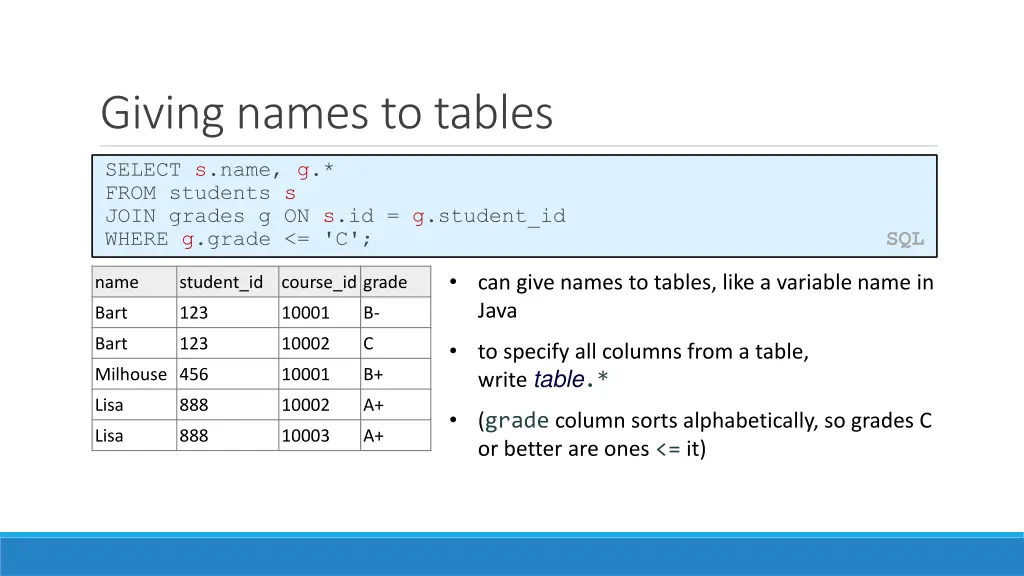 Giving names to tables

SELECT s.name, g.*
FROM students s
JOIN grades g ON s.id = g.student_id
WHERE g.grade <= 'C';
SQL

| name | student_id | course_id | grade |
|---|---|---|---|
| Bart | 123 | 10001 | B- |
| Bart | 123 | 10002 | C |
| Milhouse | 456 | 10001 | B+ |
| Lisa | 888 | 10002 | A+ |
| Lisa | 888 | 10003 | A+ |

• can give names to tables, like a variable name in Java

• to specify all columns from a table, write table.*

• (grade column sorts alphabetically, so grades C or better are ones <= it)